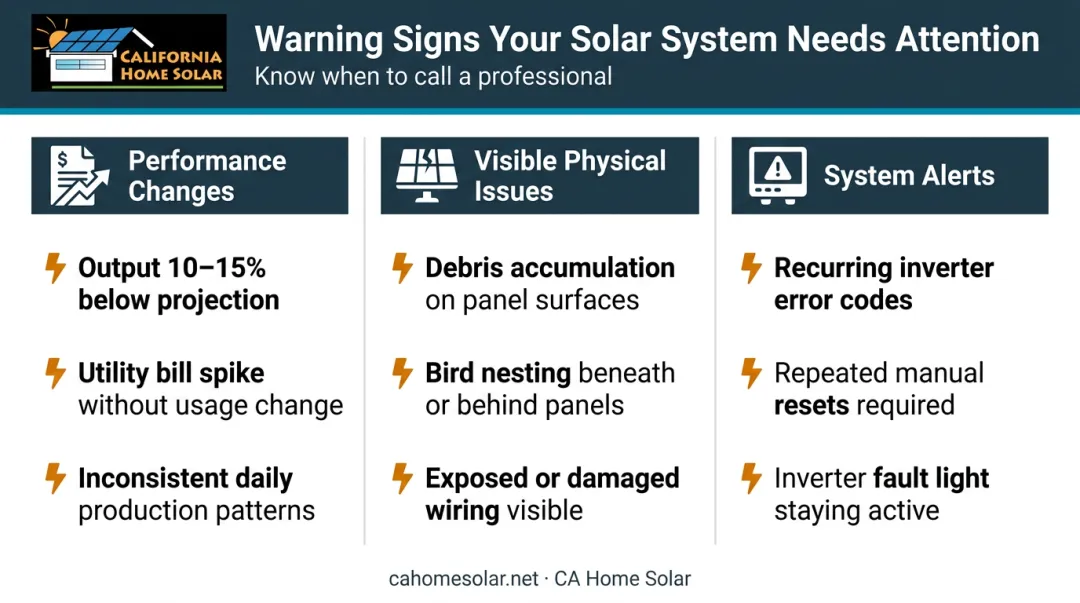 CALIFORNIA HOME SOLAR

Warning Signs Your Solar System Needs Attention
Know when to call a professional

Performance Changes

Output 10–15% below projection

Utility bill spike without usage change

Inconsistent daily production patterns

Visible Physical Issues

Debris accumulation on panel surfaces

Bird nesting beneath or behind panels

Exposed or damaged wiring visible

System Alerts

Recurring inverter error codes

Repeated manual resets required

Inverter fault light staying active

cahomesolar.net · CA Home Solar